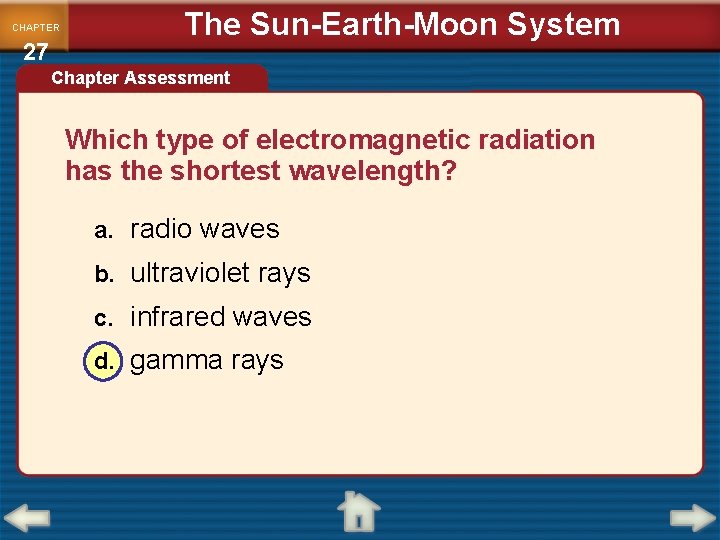 CHAPTER
27

The Sun-Earth-Moon System

Chapter Assessment

Which type of electromagnetic radiation has the shortest wavelength?

a. radio waves

b. ultraviolet rays

c. infrared waves

d. gamma rays